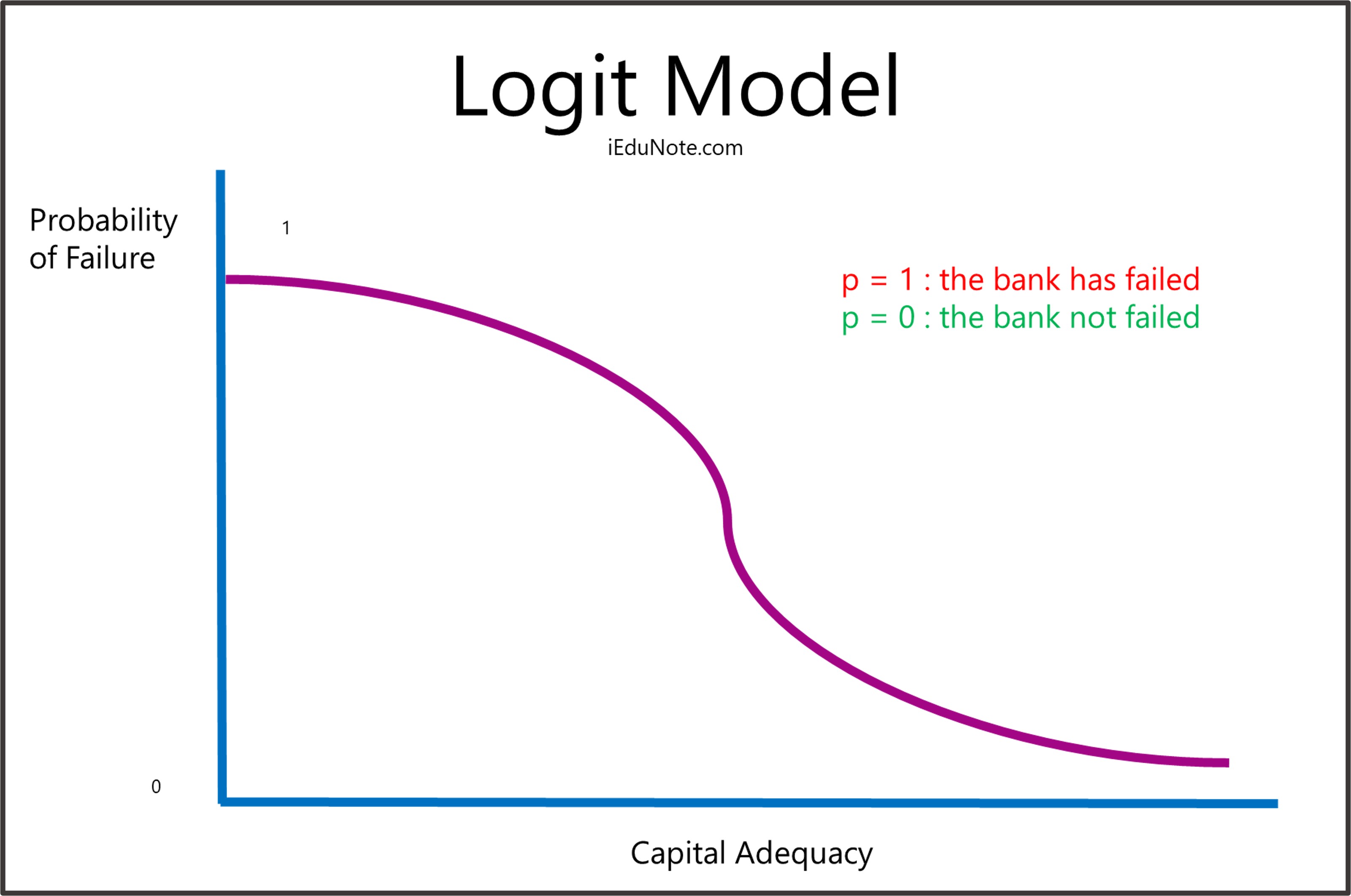 Logit Model

iEduNote.com

Probability of Failure

1

p = 1 : the bank has failed
p = 0 : the bank not failed

0

Capital Adequacy